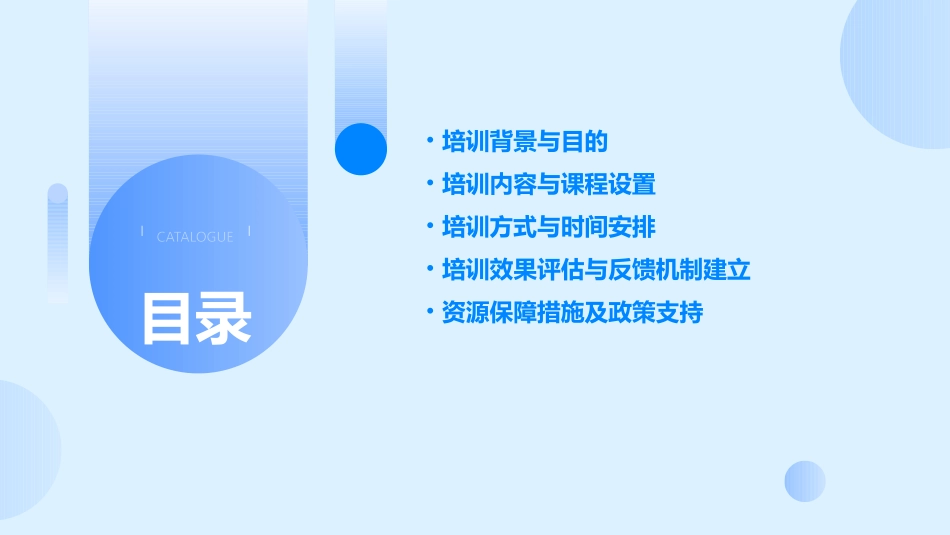 CATALOGUE

目录

• 培训背景与目的
• 培训内容与课程设置
• 培训方式与时间安排
• 培训效果评估与反馈机制建立
• 资源保障措施及政策支持